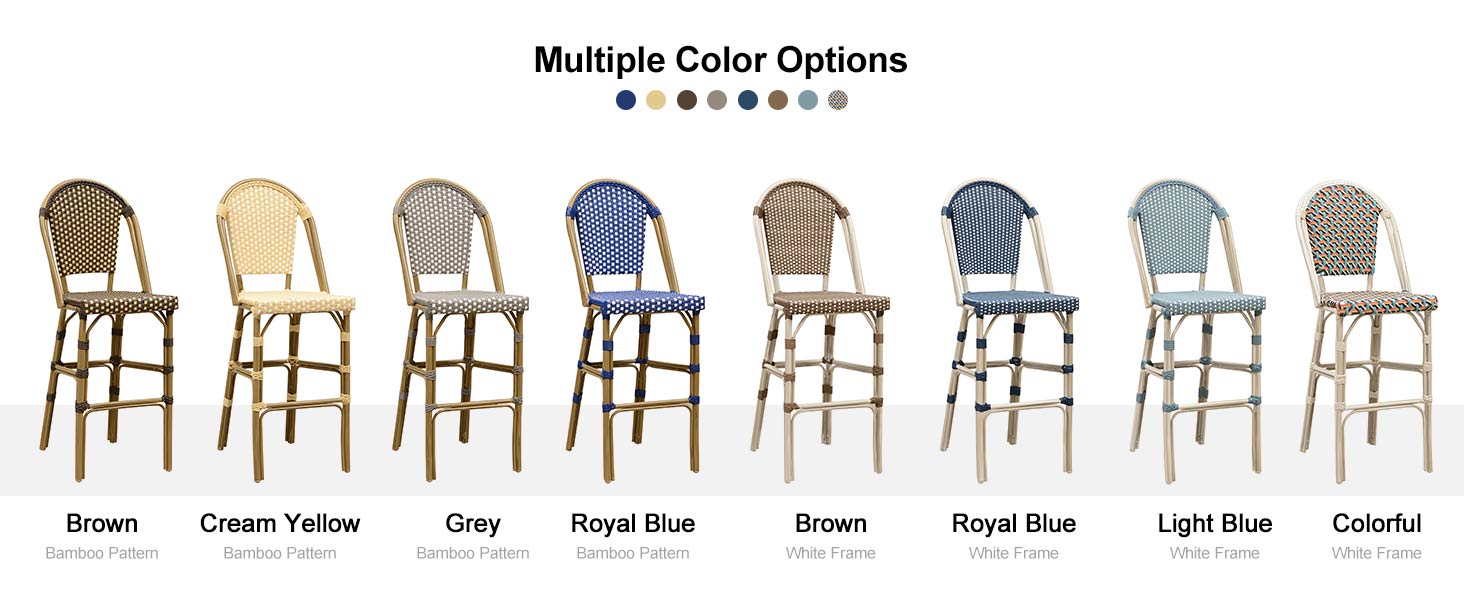 Multiple Color Options

Brown
Bamboo Pattern

Cream Yellow
Bamboo Pattern

Grey
Bamboo Pattern

Royal Blue
Bamboo Pattern

Brown
White Frame

Royal Blue
White Frame

Light Blue
White Frame

Colorful
White Frame